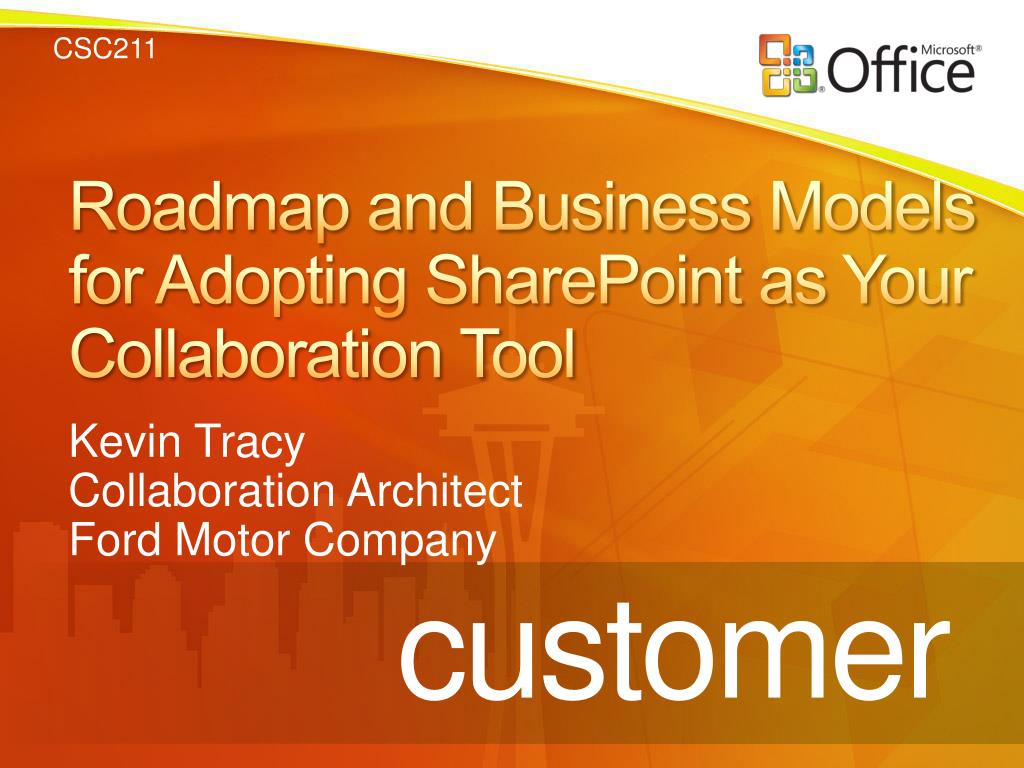 CSC211

Microsoft® Office

Roadmap and Business Models for Adopting SharePoint as Your Collaboration Tool

Kevin Tracy
Collaboration Architect
Ford Motor Company

customer